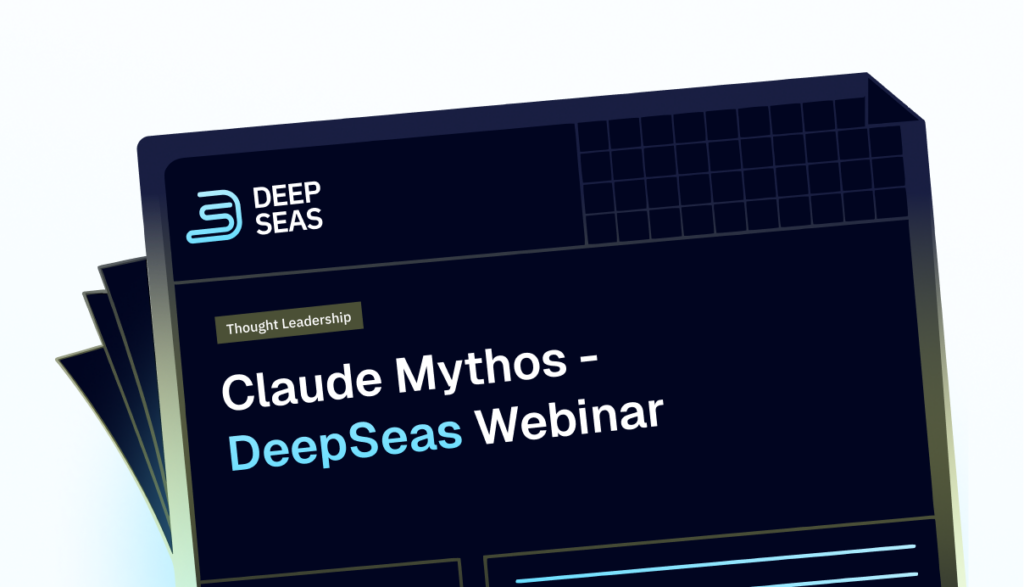 DEEP SEAS

Thought Leadership

Claude Mythos - DeepSeas Webinar